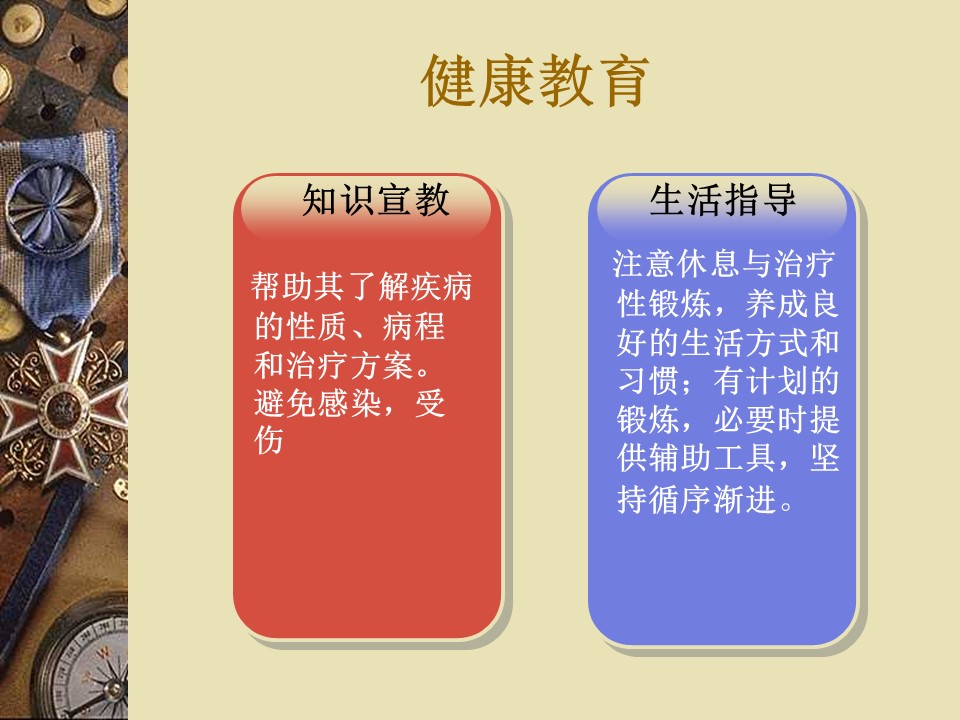 健康教育

知识宣教

帮助其了解疾病的性质、病程和治疗方案。避免感染，受伤

生活指导

注意休息与治疗性锻炼，养成良好的生活方式和习惯；有计划的锻炼，必要时提供辅助工具，坚持循序渐进。